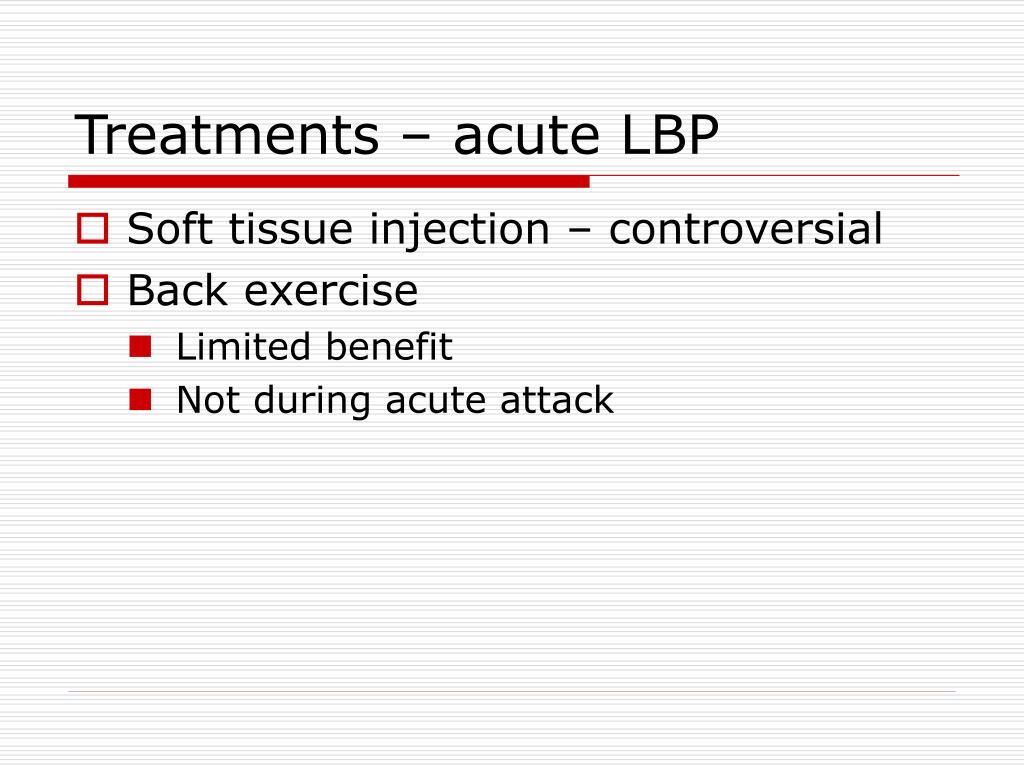 Treatments – acute LBP

Soft tissue injection – controversial

Back exercise

Limited benefit

Not during acute attack